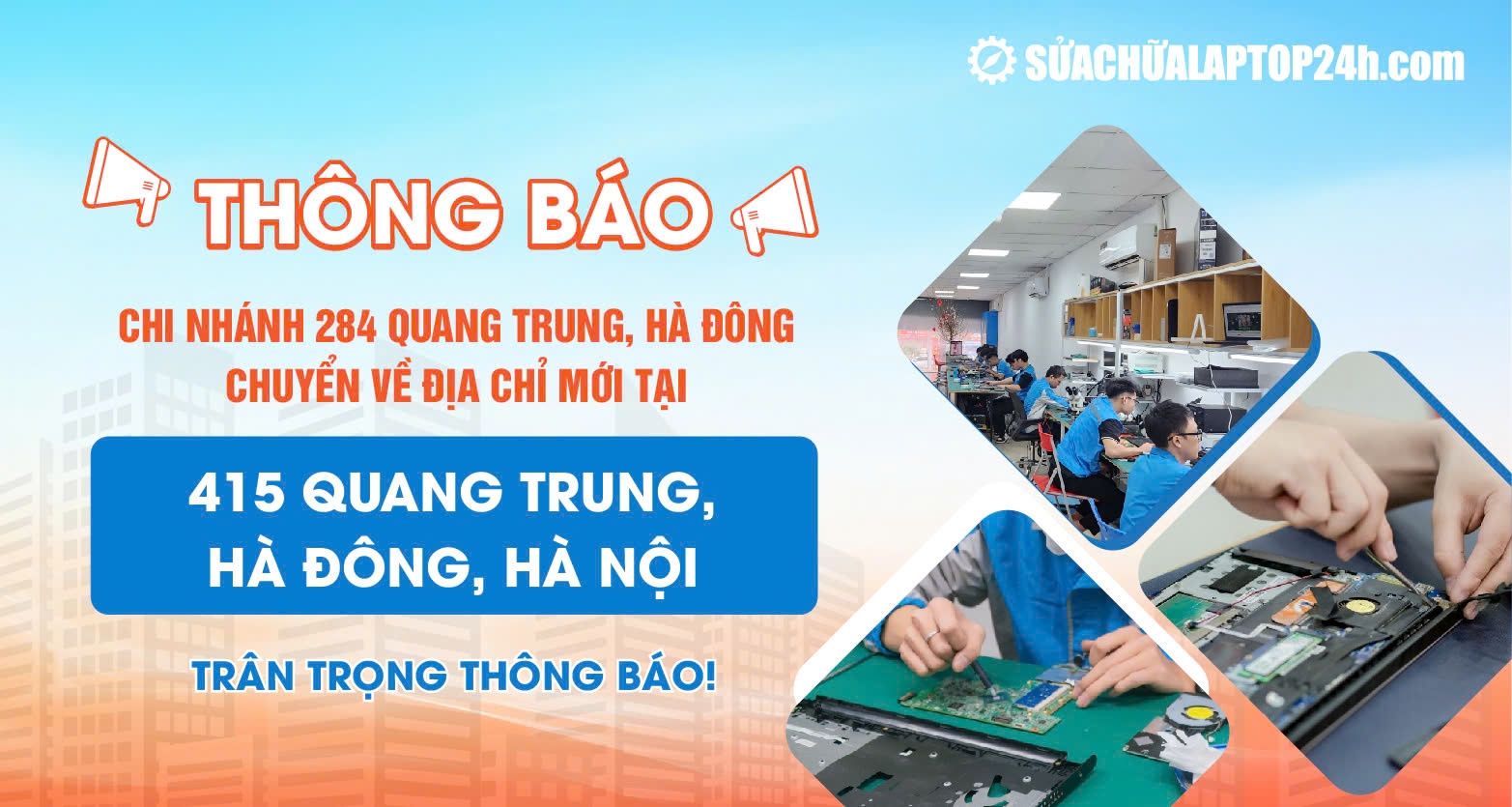 SỬACHỮALAPTOP24h.com

THÔNG BÁO

CHI NHÁNH 284 QUANG TRUNG, HÀ ĐÔNG CHUYỂN VỀ ĐỊA CHỈ MỚI TẠI

415 QUANG TRUNG, HÀ ĐÔNG, HÀ NỘI

TRÂN TRỌNG THÔNG BÁO!